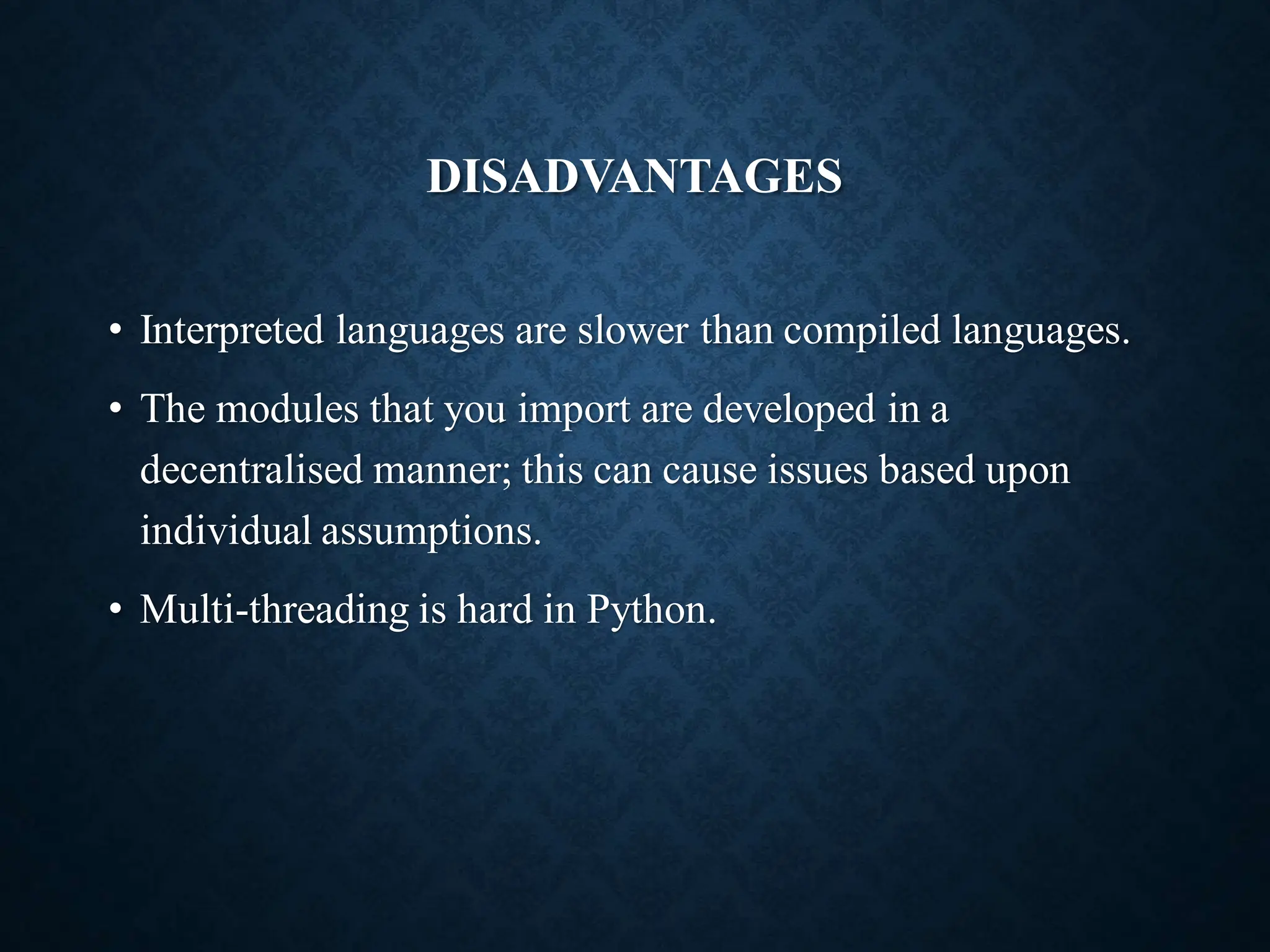 DISADVANTAGES

• Interpreted languages are slower than compiled languages.

• The modules that you import are developed in a decentralised manner; this can cause issues based upon individual assumptions.

• Multi-threading is hard in Python.